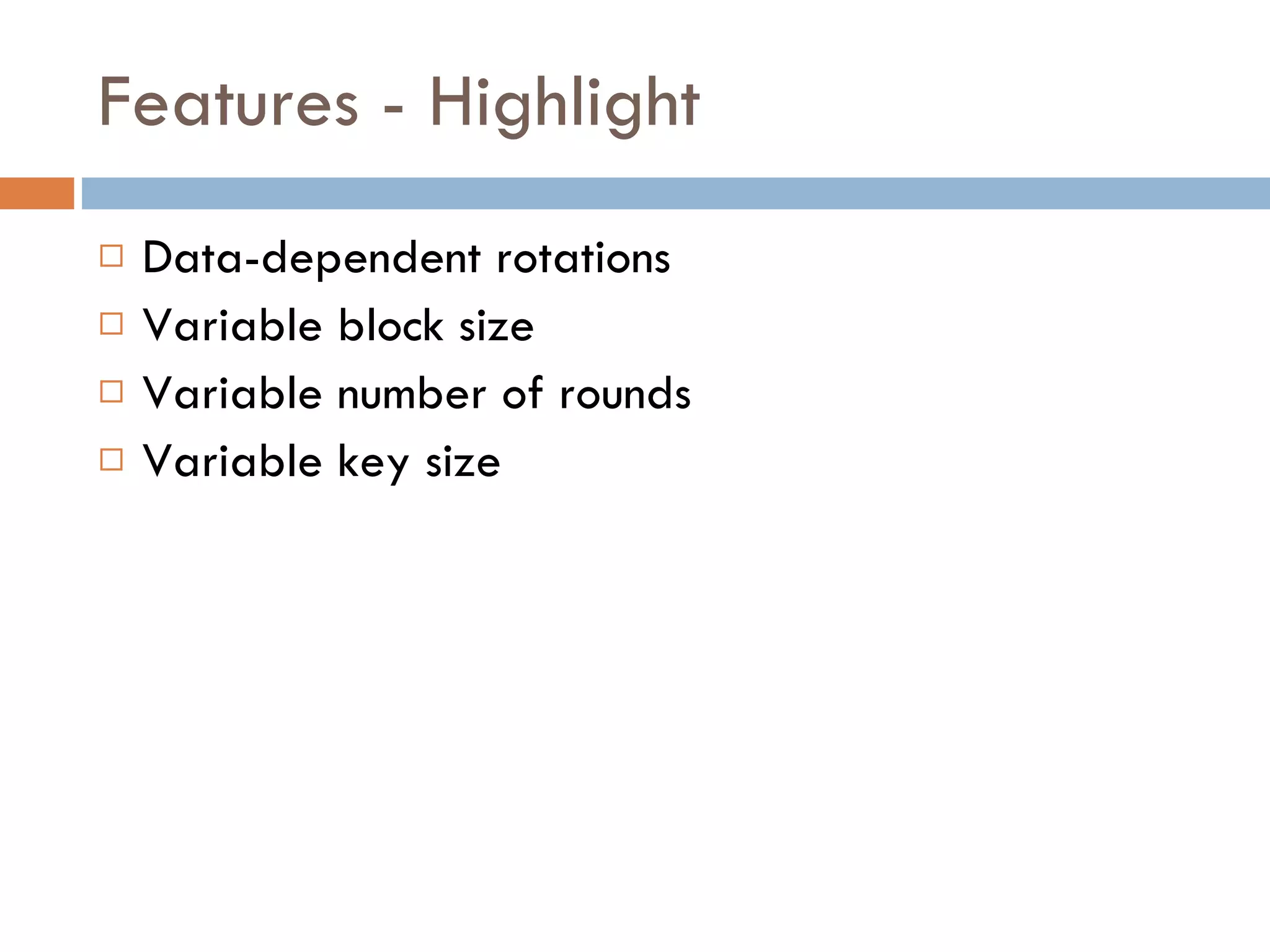 Features - Highlight

□ Data-dependent rotations
□ Variable block size
□ Variable number of rounds
□ Variable key size